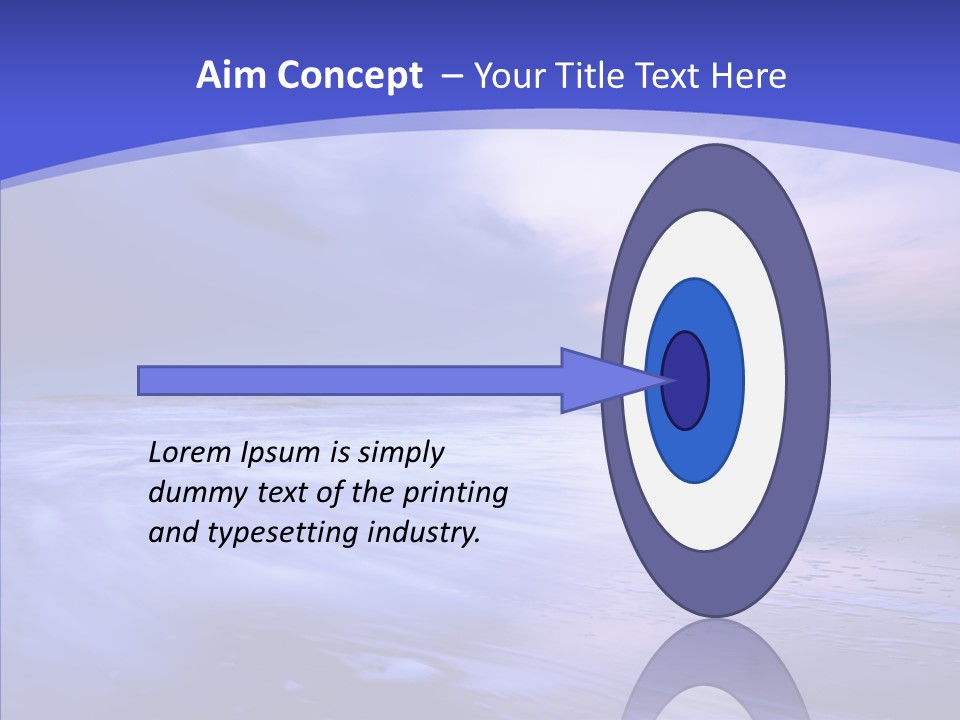 Aim Concept – Your Title Text Here

Lorem Ipsum is simply dummy text of the printing and typesetting industry.